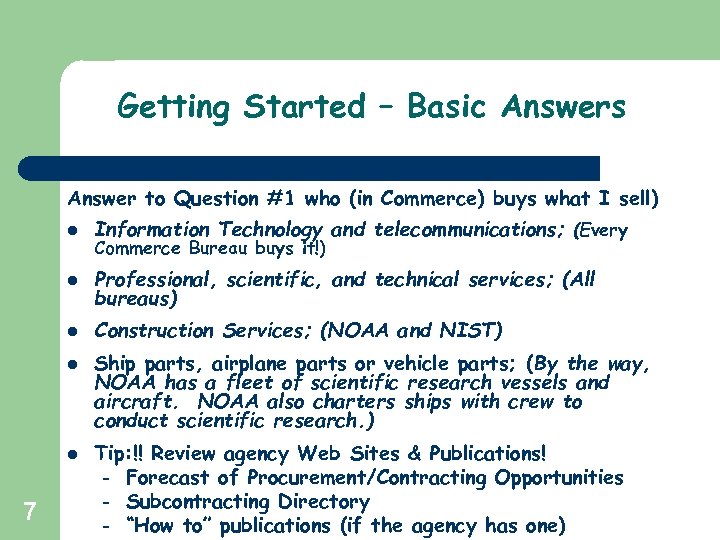 Getting Started – Basic Answers

Answer to Question #1 who (in Commerce) buys what I sell)

- Information Technology and telecommunications; (Every Commerce Bureau buys it!)
- Professional, scientific, and technical services; (All bureaus)
- Construction Services; (NOAA and NIST)
- Ship parts, airplane parts or vehicle parts; (By the way, NOAA has a fleet of scientific research vessels and aircraft. NOAA also charters ships with crew to conduct scientific research.)
- Tip:!! Review agency Web Sites & Publications!
  - Forecast of Procurement/Contracting Opportunities
  - Subcontracting Directory
  - "How to" publications (if the agency has one)

7